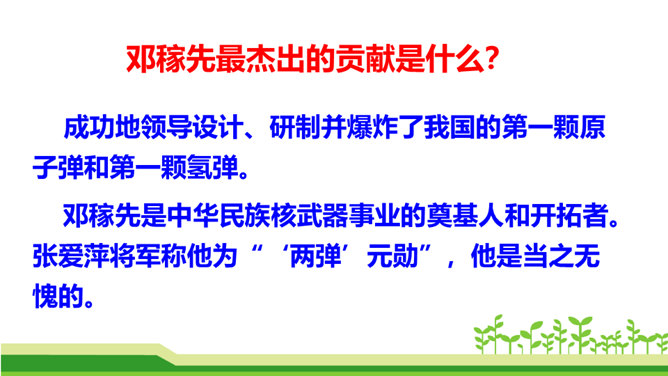 邓稼先最杰出的贡献是什么?

成功地领导设计、研制并爆炸了我国的第一颗原子弹和第一颗氢弹。

邓稼先是中华民族核武器事业的奠基人和开拓者。张爱萍将军称他为“‘两弹’元勋”，他是当之无愧的。